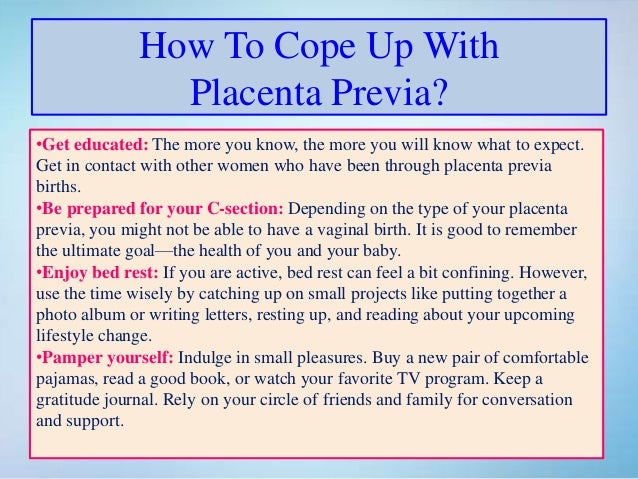 How To Cope Up With Placenta Previa?

•Get educated: The more you know, the more you will know what to expect. Get in contact with other women who have been through placenta previa births.
•Be prepared for your C-section: Depending on the type of your placenta previa, you might not be able to have a vaginal birth. It is good to remember the ultimate goal—the health of you and your baby.
•Enjoy bed rest: If you are active, bed rest can feel a bit confining. However, use the time wisely by catching up on small projects like putting together a photo album or writing letters, resting up, and reading about your upcoming lifestyle change.
•Pamper yourself: Indulge in small pleasures. Buy a new pair of comfortable pajamas, read a good book, or watch your favorite TV program. Keep a gratitude journal. Rely on your circle of friends and family for conversation and support.